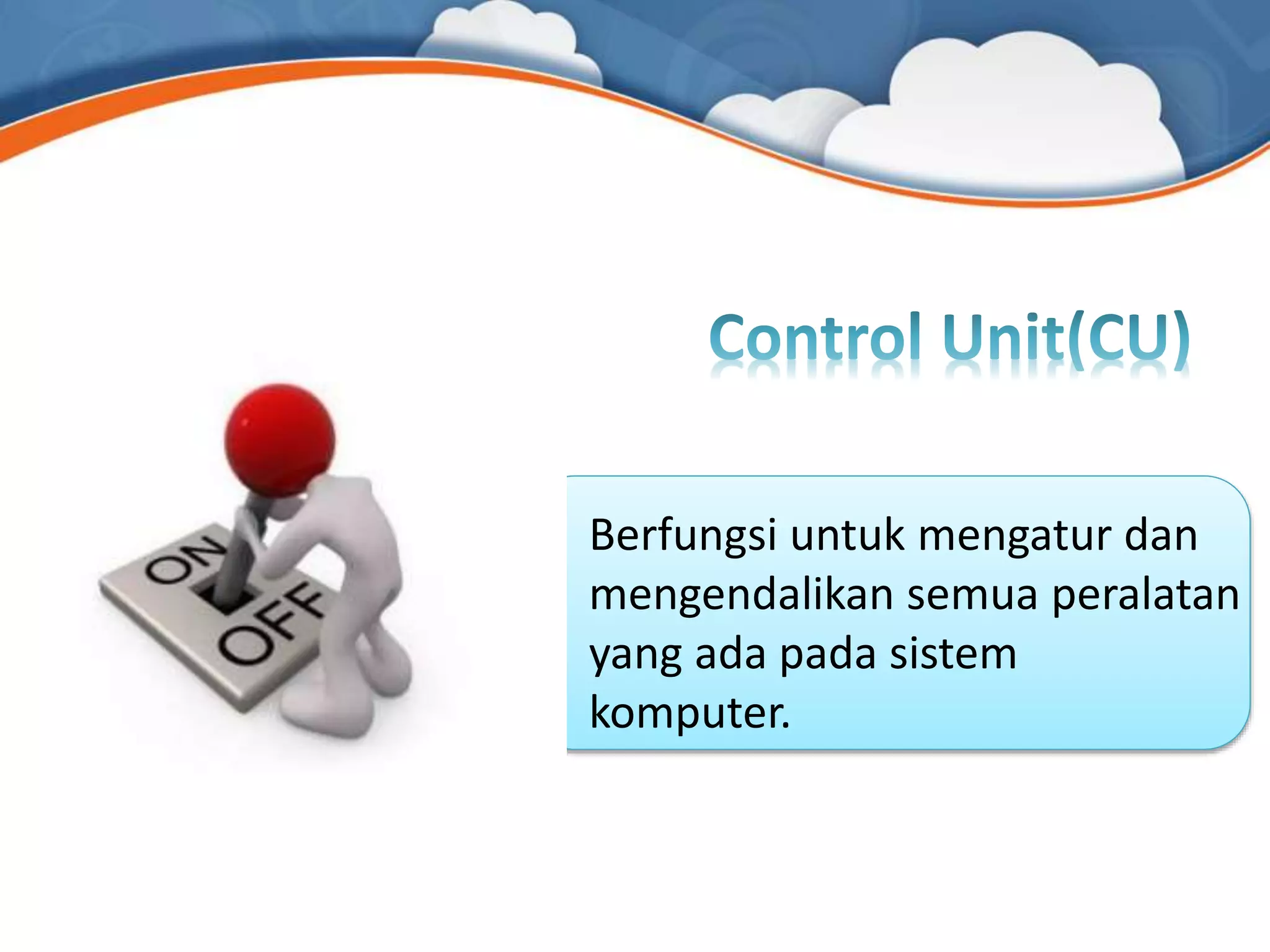 Control Unit(CU)

ON
OFF

Berfungsi untuk mengatur dan mengendalikan semua peralatan yang ada pada sistem komputer.